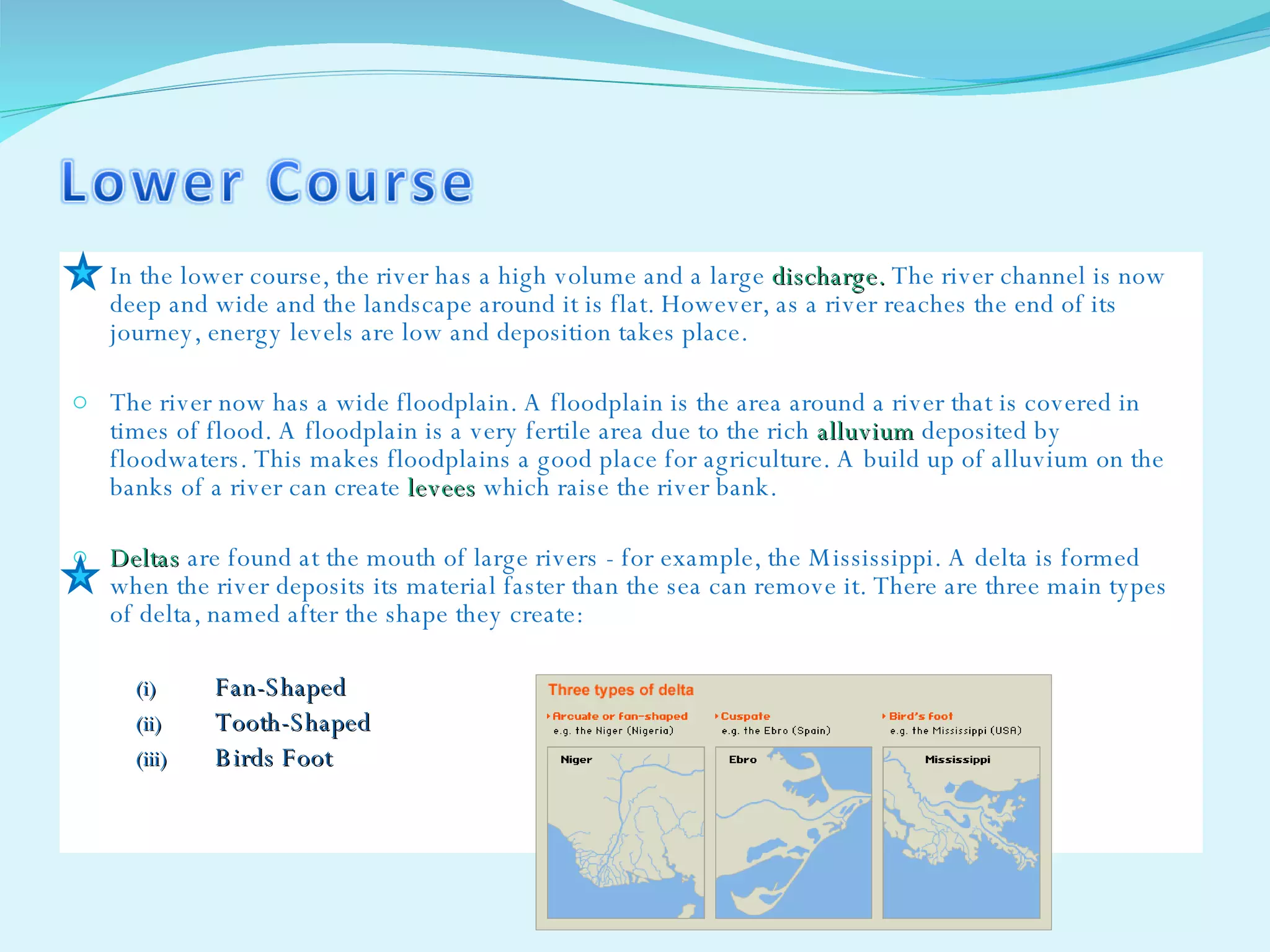 Lower Course

In the lower course, the river has a high volume and a large discharge. The river channel is now deep and wide and the landscape around it is flat. However, as a river reaches the end of its journey, energy levels are low and deposition takes place.

The river now has a wide floodplain. A floodplain is the area around a river that is covered in times of flood. A floodplain is a very fertile area due to the rich alluvium deposited by floodwaters. This makes floodplains a good place for agriculture. A build up of alluvium on the banks of a river can create levees which raise the river bank.

Deltas are found at the mouth of large rivers - for example, the Mississippi. A delta is formed when the river deposits its material faster than the sea can remove it. There are three main types of delta, named after the shape they create:

(i) Fan-Shaped
(ii) Tooth-Shaped
(iii) Birds Foot

Three types of delta

Arcuate or fan-shaped
e.g. the Niger (Nigeria)

Cuspate
e.g. the Ebro (Spain)

Bird's foot
e.g. the Mississippi (USA)

Niger

Ebro

Mississippi